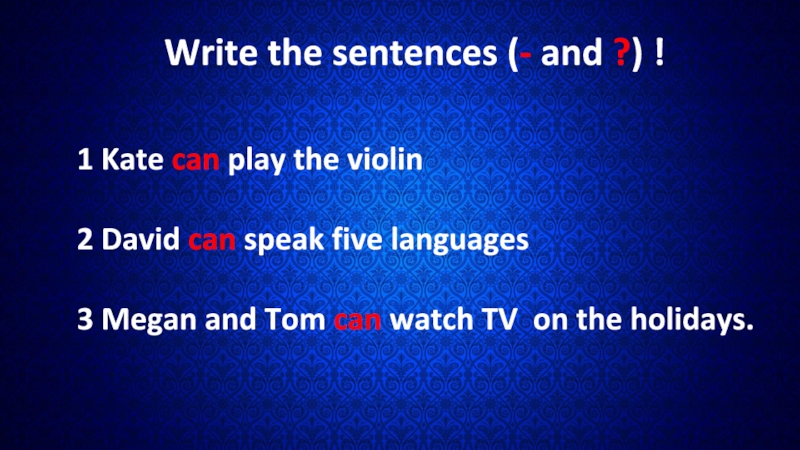 Write the sentences (- and ?) !

1 Kate can play the violin

2 David can speak five languages

3 Megan and Tom can watch TV on the holidays.